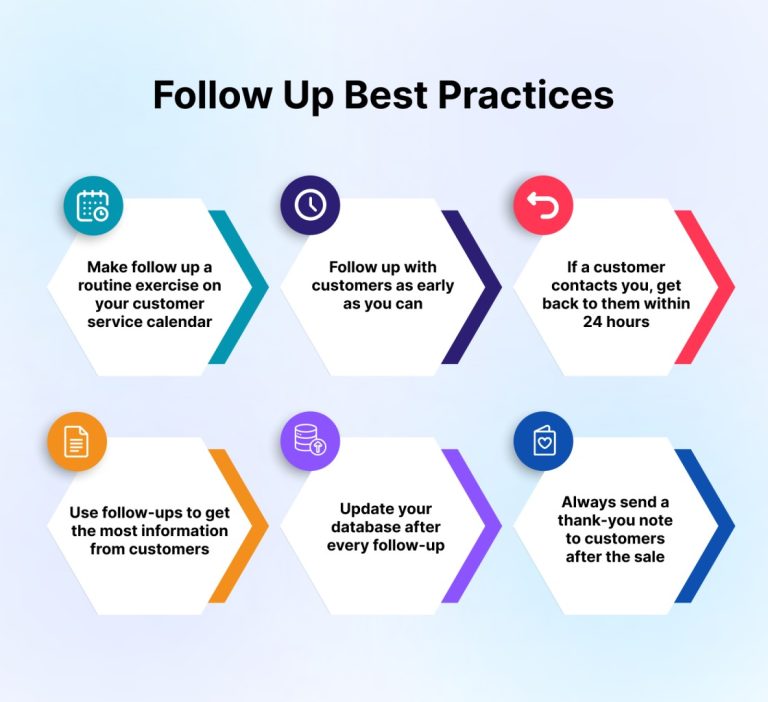 Follow Up Best Practices

Make follow up a routine exercise on your customer service calendar

Follow up with customers as early as you can

If a customer contacts you, get back to them within 24 hours

Use follow-ups to get the most information from customers

Update your database after every follow-up

Always send a thank-you note to customers after the sale